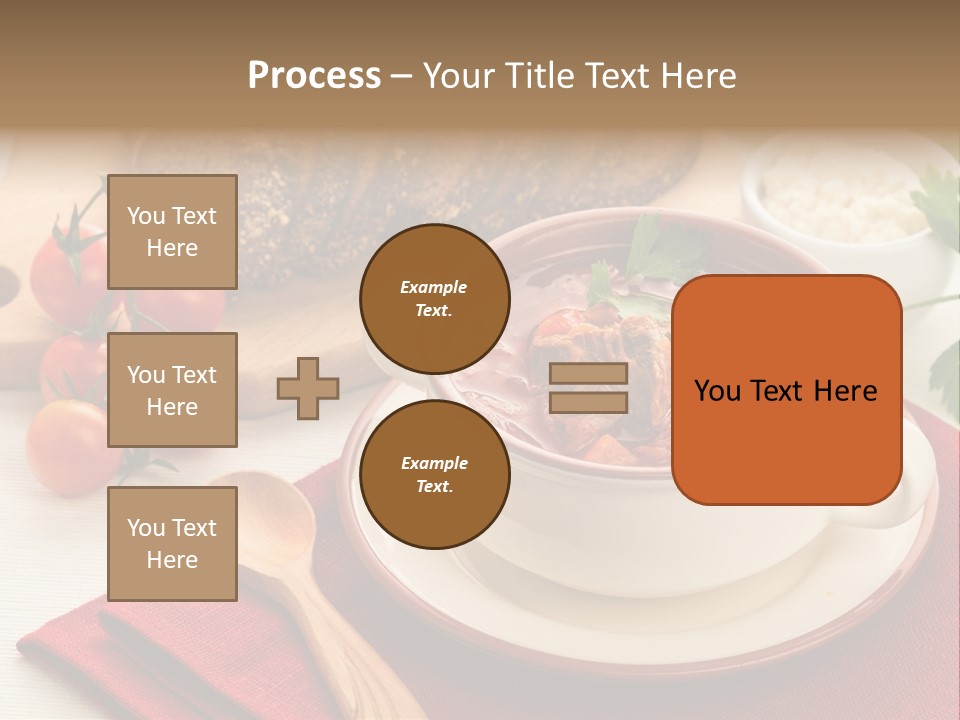 Process – Your Title Text Here

You Text Here

You Text Here

You Text Here

Example Text.

Example Text.

You Text Here